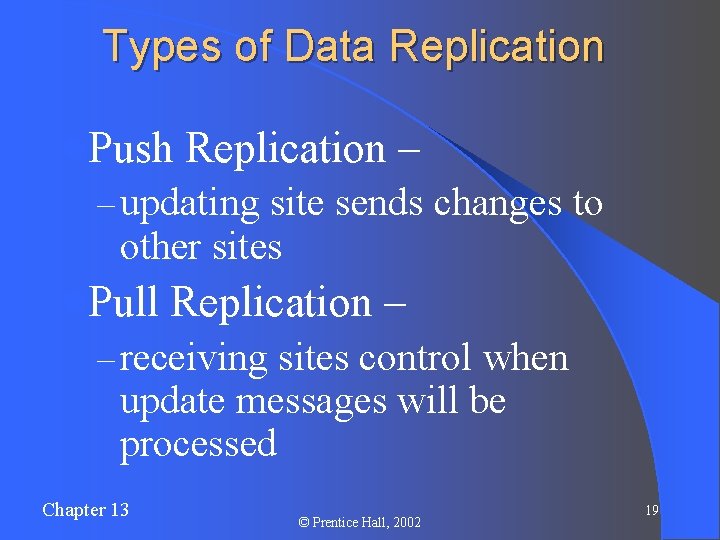 Types of Data Replication

Push Replication –

– updating site sends changes to other sites

Pull Replication –

– receiving sites control when update messages will be processed

Chapter 13

© Prentice Hall, 2002

19